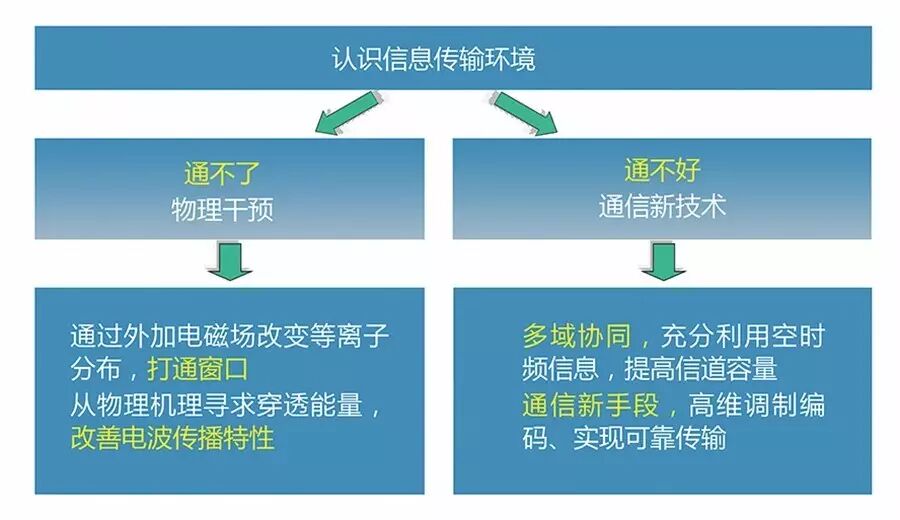 认识信息传输环境

通不了
物理干预

通不好
通信新技术

通过外加电磁场改变等离子分布，打通窗口
从物理机理寻求穿透能量，改善电波传播特性

多域协同，充分利用空时频信息，提高信道容量
通信新手段，高维调制编码、实现可靠传输